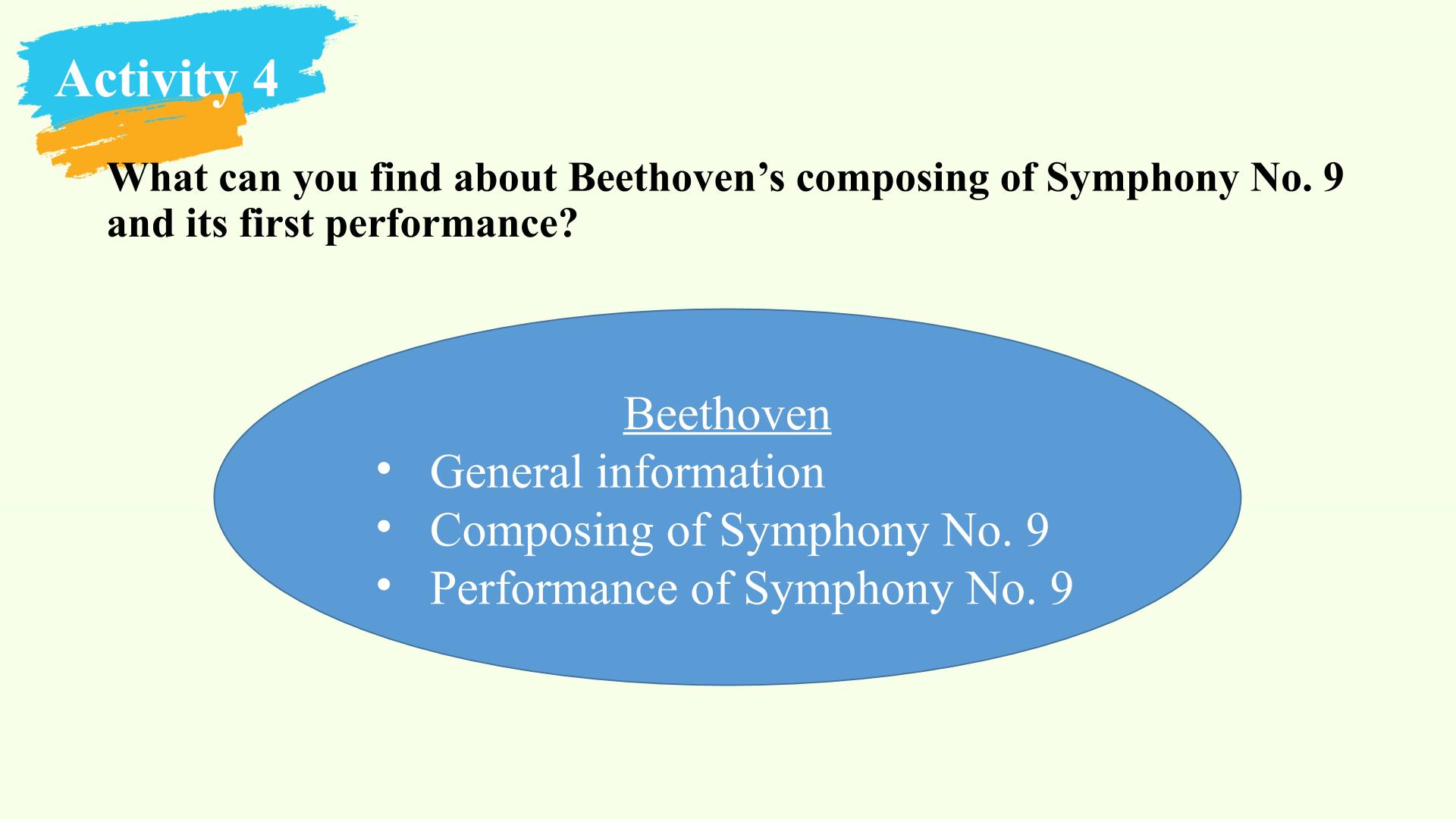 Activity 4

What can you find about Beethoven's composing of Symphony No. 9 and its first performance?

Beethoven
• General information
• Composing of Symphony No. 9
• Performance of Symphony No. 9